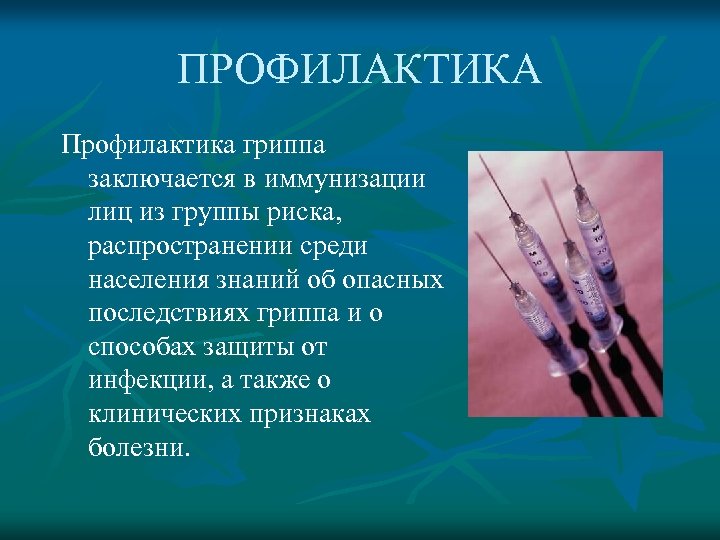 ПРОФИЛАКТИКА

Профилактика гриппа заключается в иммунизации лиц из группы риска, распространении среди населения знаний об опасных последствиях гриппа и о способах защиты от инфекции, а также о клинических признаках болезни.